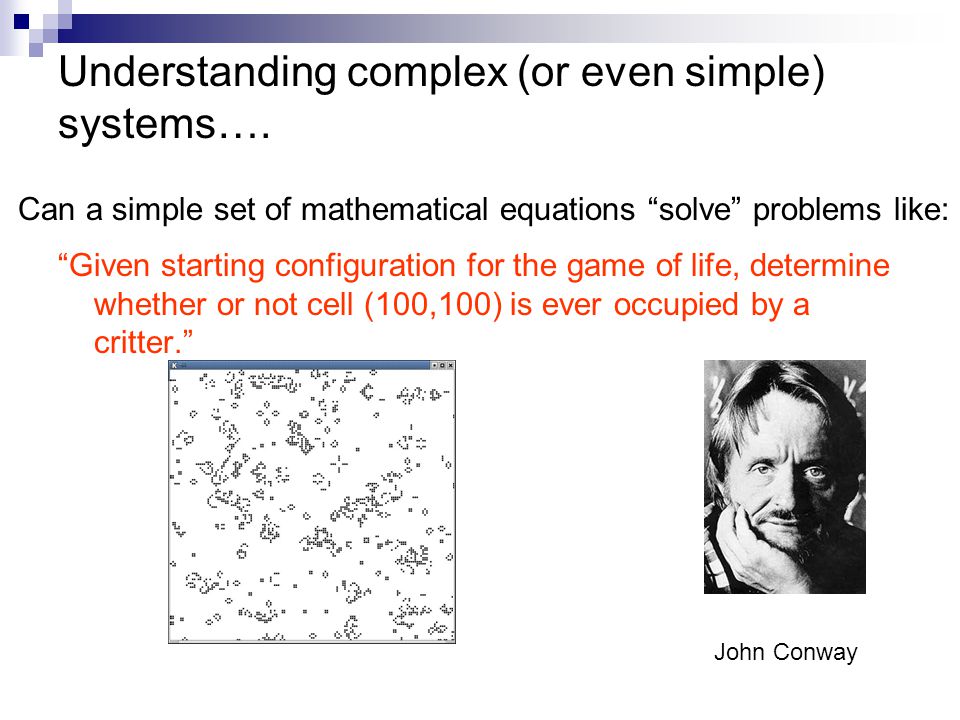 Understanding complex (or even simple) systems….

Can a simple set of mathematical equations “solve” problems like:

“Given starting configuration for the game of life, determine whether or not cell (100,100) is ever occupied by a critter.”

John Conway